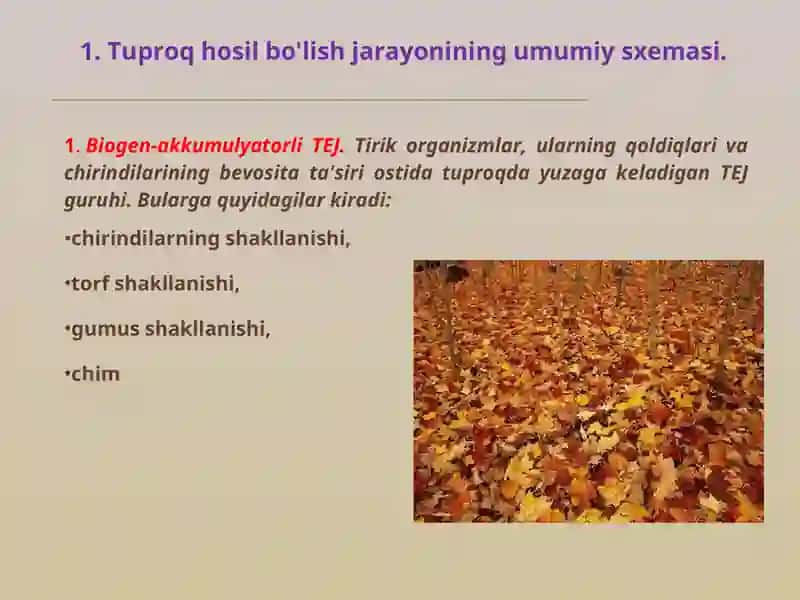 1. Tuproq hosil bo'lish jarayonining umumiy sxemasi.

1. Biogen-akkumulyatorli TEJ. Tirik organizmlar, ularning qoldiqlari va chirindilarining bevosita ta'siri ostida tuproqda yuzaga keladigan TEJ guruhi. Bularga quyidagilar kiradi:

•chirindilarning shakllanishi,

•torf shakllanishi,

•gumus shakllanishi,

•chim